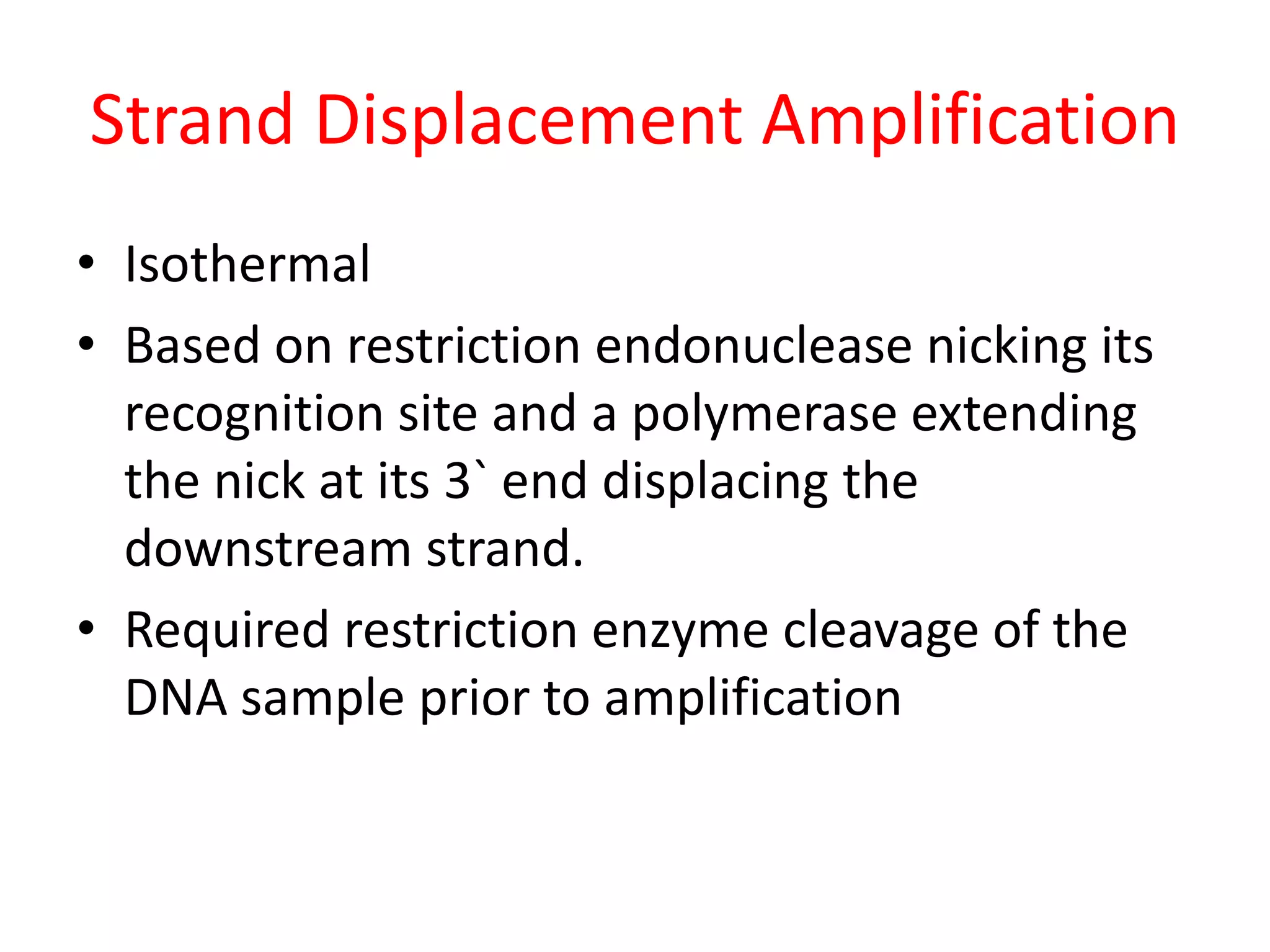 Strand Displacement Amplification

• Isothermal
• Based on restriction endonuclease nicking its recognition site and a polymerase extending the nick at its 3` end displacing the downstream strand.
• Required restriction enzyme cleavage of the DNA sample prior to amplification